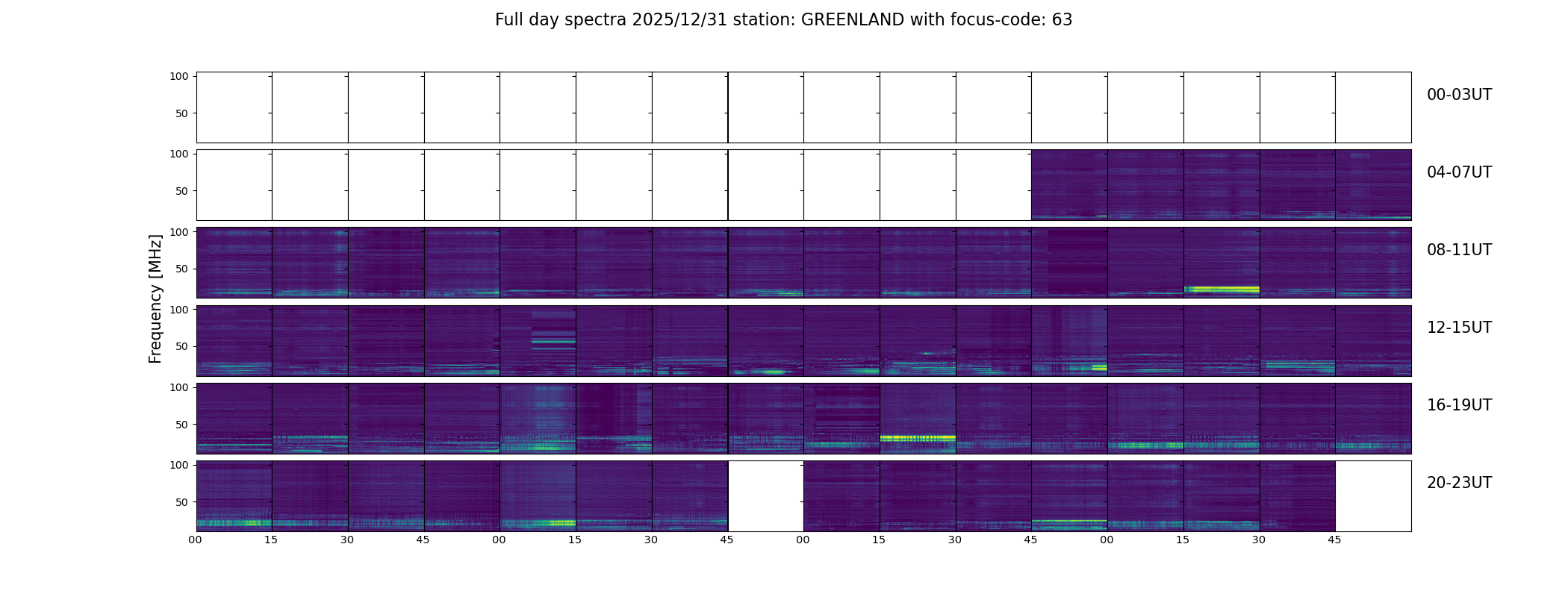 Full day spectra 2025/12/31 station: GREENLAND with focus-code: 63

Frequency [MHz]

100
50
00-03UT

100
50
04-07UT

100
50
08-11UT

100
50
12-15UT

100
50
16-19UT

100
50
20-23UT

00 15 30 45 00 15 30 45 00 15 30 45 00 15 30 45